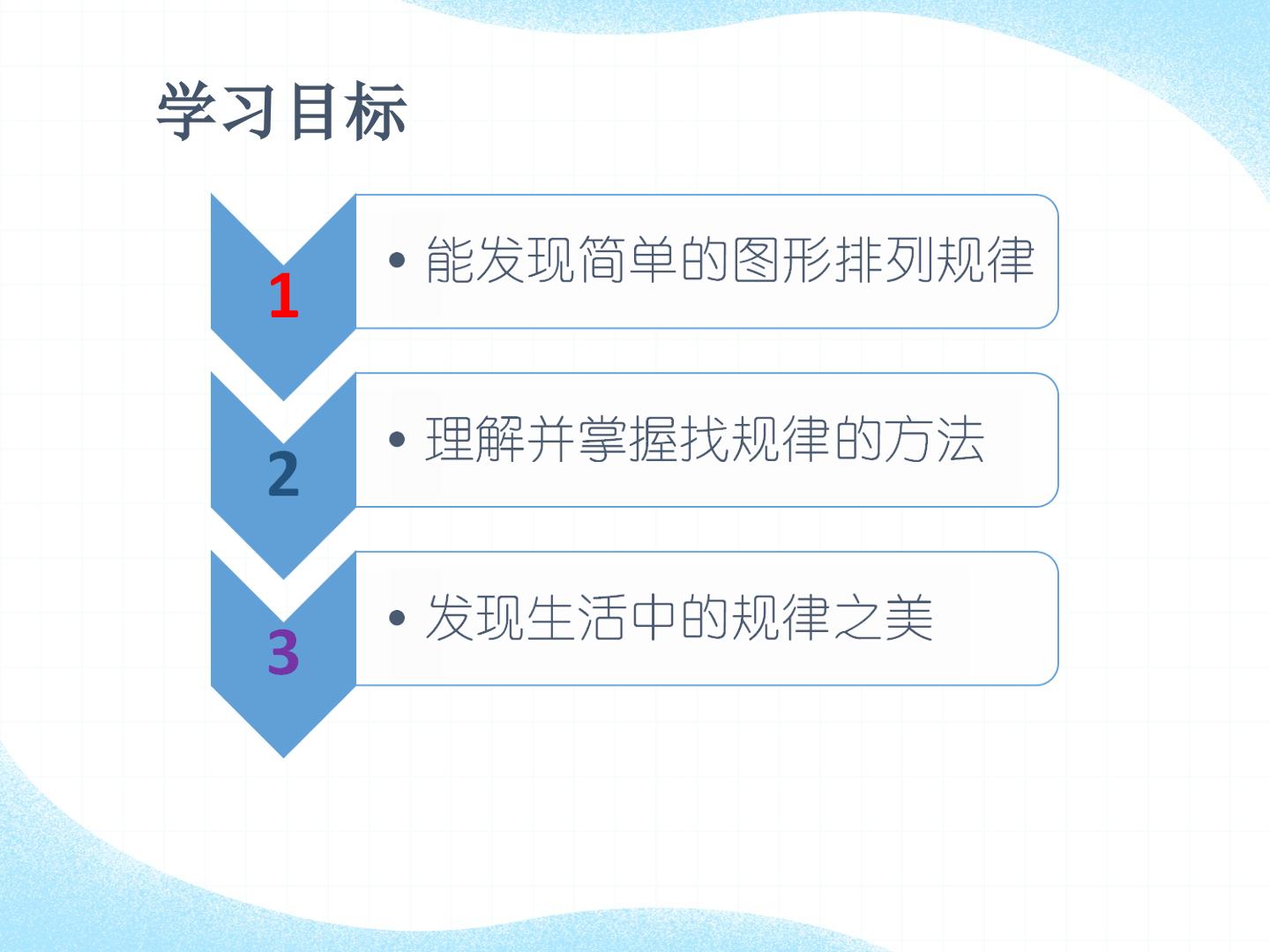 学习目标

1

• 能发现简单的图形排列规律

2

• 理解并掌握找规律的方法

3

• 发现生活中的规律之美